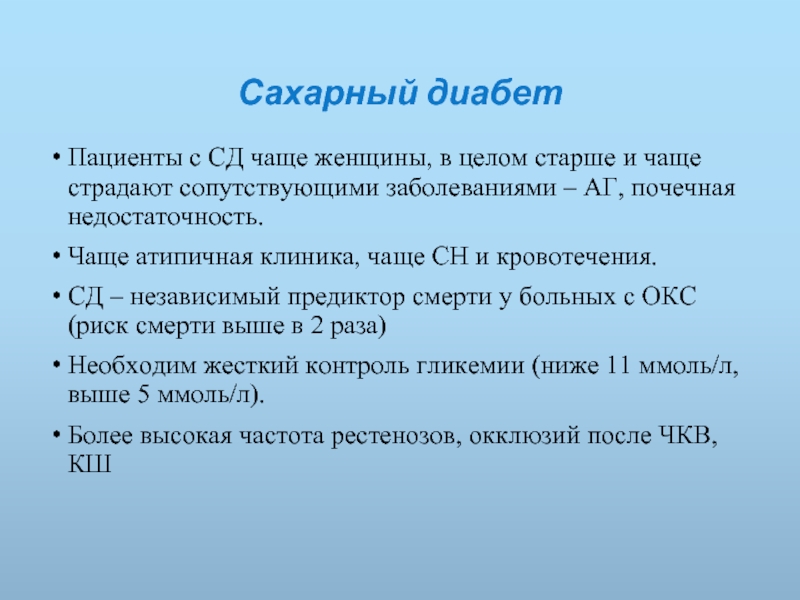 Сахарный диабет

• Пациенты с СД чаще женщины, в целом старше и чаще страдают сопутствующими заболеваниями – АГ, почечная недостаточность.

• Чаще атипичная клиника, чаще СН и кровотечения.

• СД – независимый предиктор смерти у больных с ОКС (риск смерти выше в 2 раза)

• Необходим жесткий контроль гликемии (ниже 11 ммоль/л, выше 5 ммоль/л).

• Более высокая частота рестенозов, окклюзий после ЧКВ, КШ